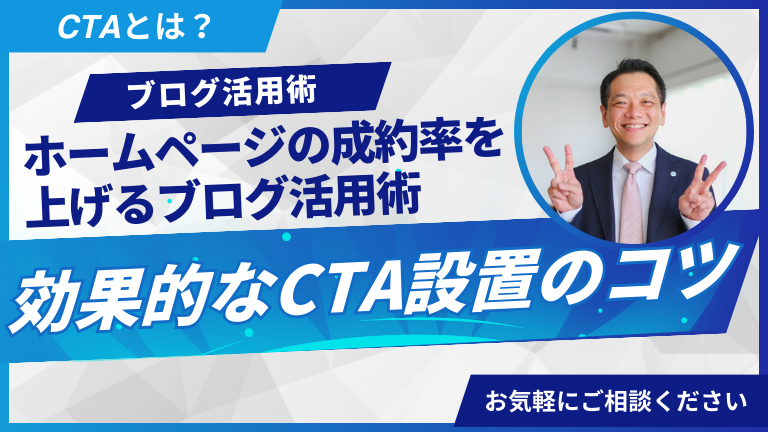 CTAとは？

ブログ活用術

ホームページの成約率を上げるブログ活用術

効果的なCTA設置のコツ

お気軽にご相談ください